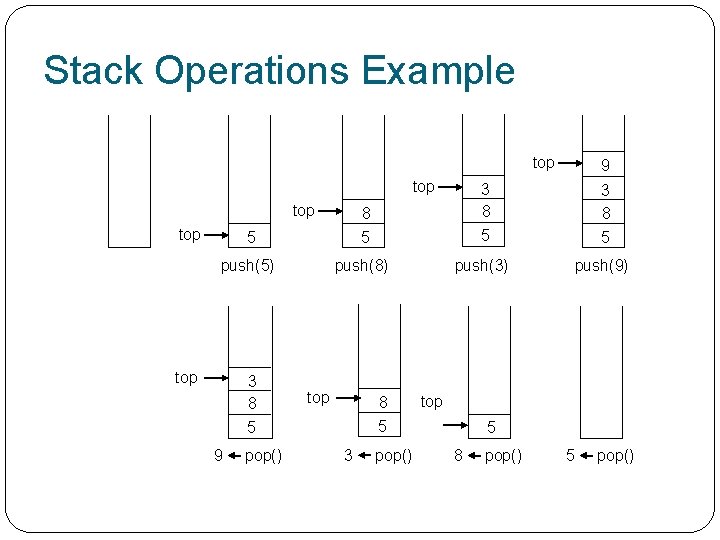 Stack Operations Example

top 5
push(5)

top 8 5
push(8)

top 3 8 5
push(3)

top 9 3 8 5
push(9)

top 3 8 5
9 ← pop()

top 8 5
3 ← pop()

top 5
8 ← pop()

5 ← pop()